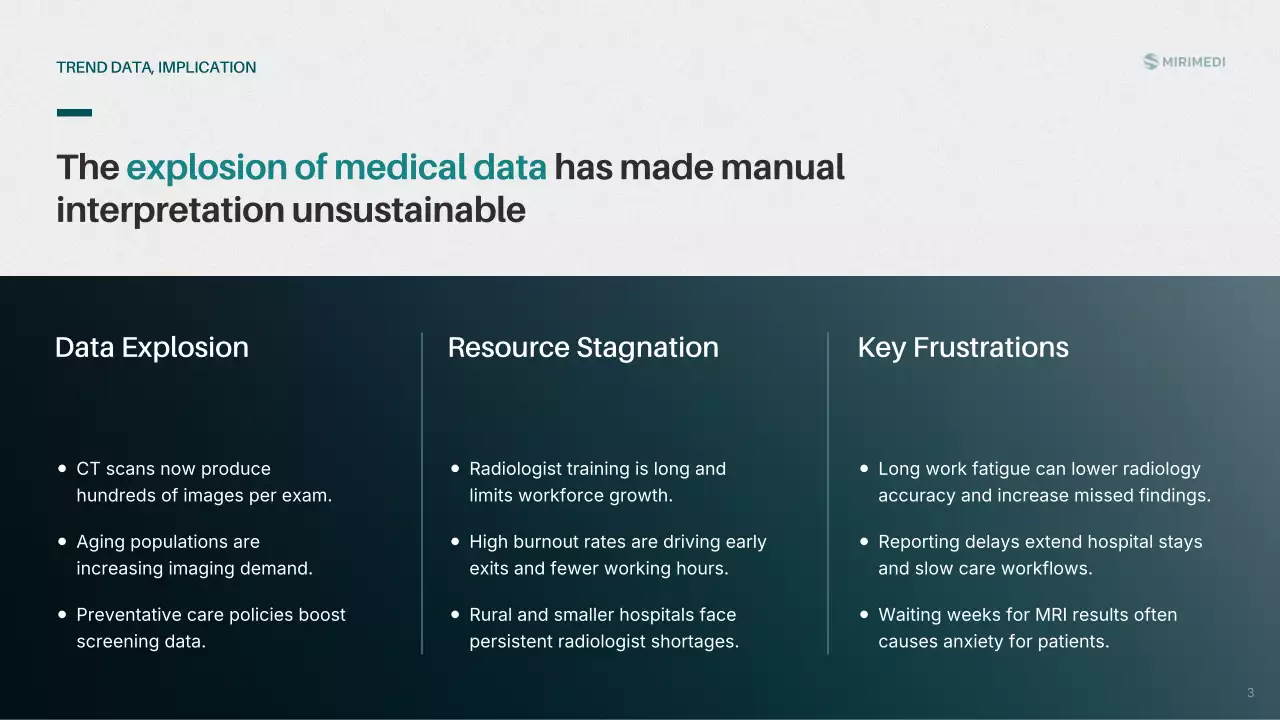 TREND DATA, IMPLICATION

MIRIMEDI

The explosion of medical data has made manual interpretation unsustainable

Data Explosion

• CT scans now produce hundreds of images per exam.

• Aging populations are increasing imaging demand.

• Preventative care policies boost screening data.

Resource Stagnation

• Radiologist training is long and limits workforce growth.

• High burnout rates are driving early exits and fewer working hours.

• Rural and smaller hospitals face persistent radiologist shortages.

Key Frustrations

• Long work fatigue can lower radiology accuracy and increase missed findings.

• Reporting delays extend hospital stays and slow care workflows.

• Waiting weeks for MRI results often causes anxiety for patients.

3